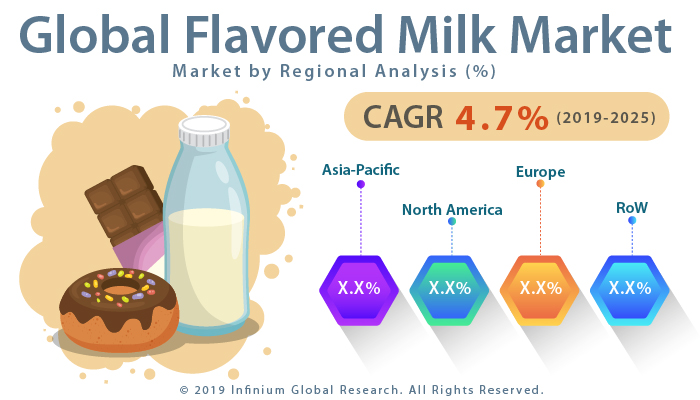 Global Flavored Milk Market
Market by Regional Analysis (%)

CAGR 4.7% (2019-2025)

Asia-Pacific
X.X%

North America
X.X%

Europe
X.X%

RoW
X.X%

© 2019 Infinium Global Research. All Rights Reserved.